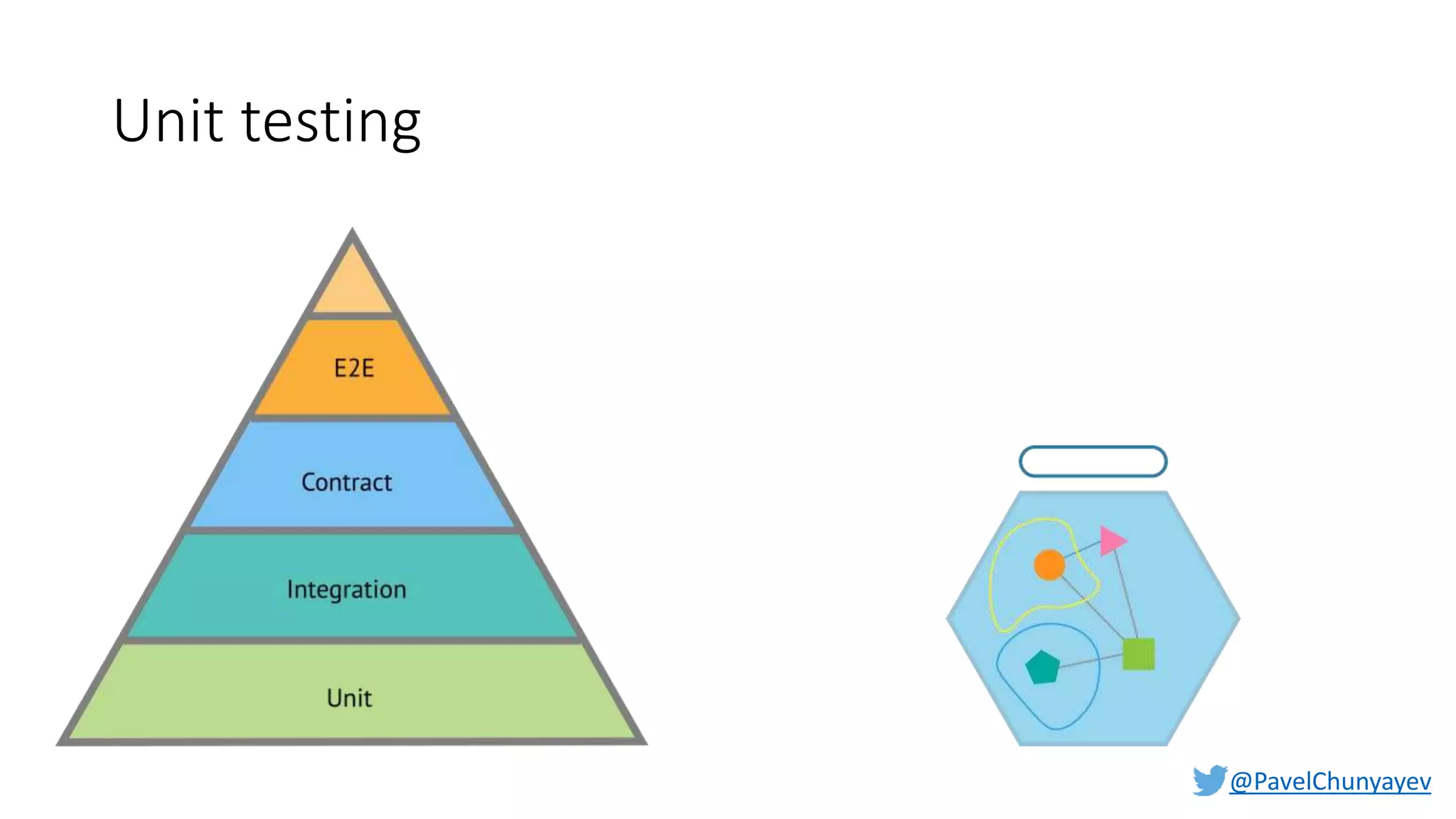 Unit testing

E2E

Contract

Integration

Unit

@PavelChunyayev